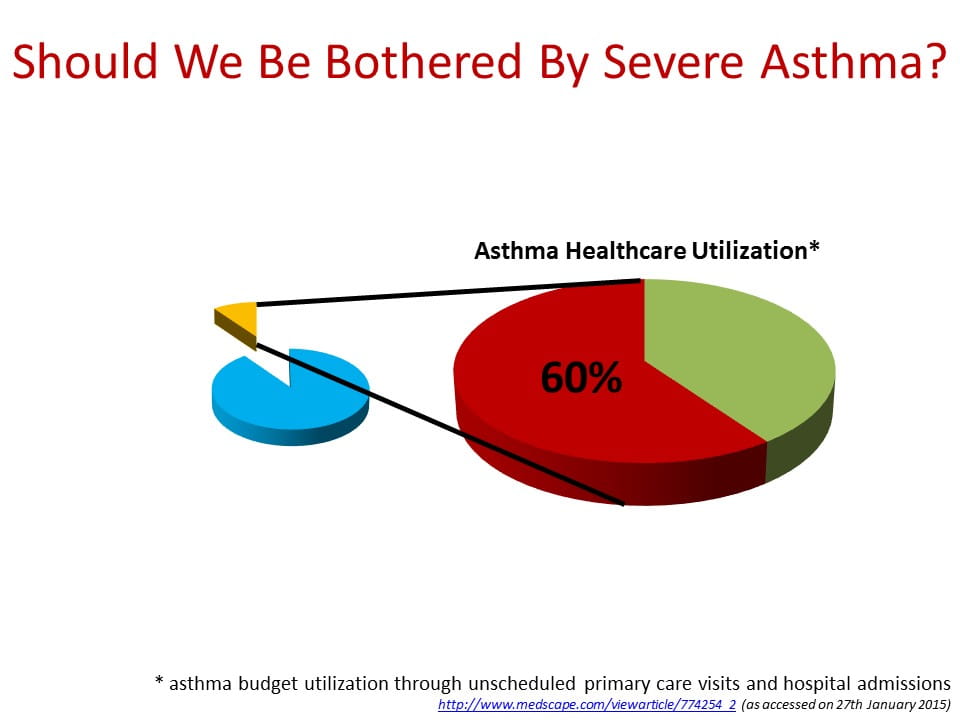 Should We Be Bothered By Severe Asthma?

Asthma Healthcare Utilization*

60%

* asthma budget utilization through unscheduled primary care visits and hospital admissions
http://www.medscape.com/viewarticle/774254_2 (as accessed on 27th January 2015)